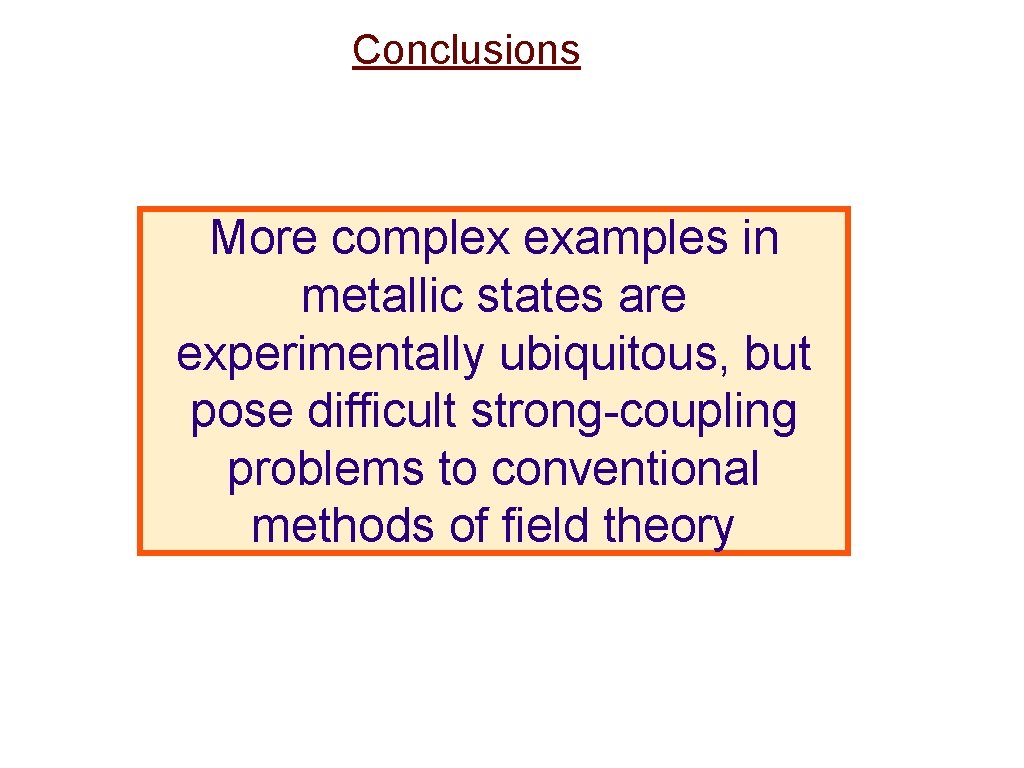 Conclusions

More complex examples in metallic states are experimentally ubiquitous, but pose difficult strong-coupling problems to conventional methods of field theory